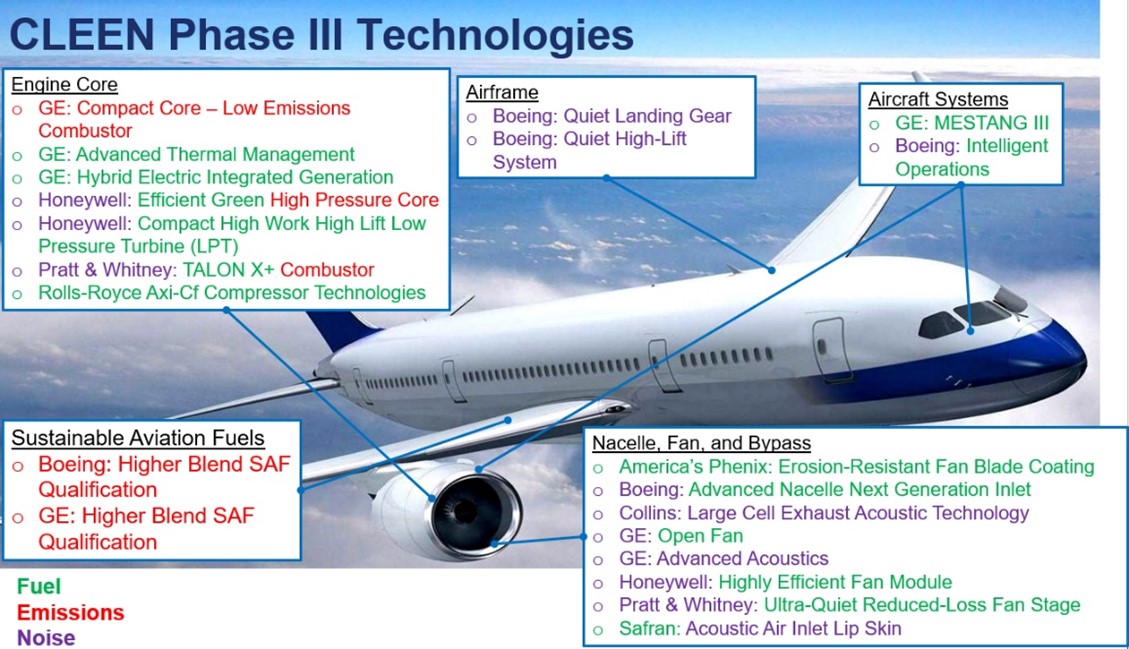 CLEEN Phase III Technologies

Engine Core
o GE: Compact Core – Low Emissions Combustor
o GE: Advanced Thermal Management
o GE: Hybrid Electric Integrated Generation
o Honeywell: Efficient Green High Pressure Core
o Honeywell: Compact High Work High Lift Low Pressure Turbine (LPT)
o Pratt & Whitney: TALON X+ Combustor
o Rolls-Royce Axi-Cf Compressor Technologies

Airframe
o Boeing: Quiet Landing Gear
o Boeing: Quiet High-Lift System

Aircraft Systems
o GE: MESTANG III
o Boeing: Intelligent Operations

Sustainable Aviation Fuels
o Boeing: Higher Blend SAF Qualification
o GE: Higher Blend SAF Qualification

Nacelle, Fan, and Bypass
o America's Phenix: Erosion-Resistant Fan Blade Coating
o Boeing: Advanced Nacelle Next Generation Inlet
o Collins: Large Cell Exhaust Acoustic Technology
o GE: Open Fan
o GE: Advanced Acoustics
o Honeywell: Highly Efficient Fan Module
o Pratt & Whitney: Ultra-Quiet Reduced-Loss Fan Stage
o Safran: Acoustic Air Inlet Lip Skin

Fuel
Emissions
Noise